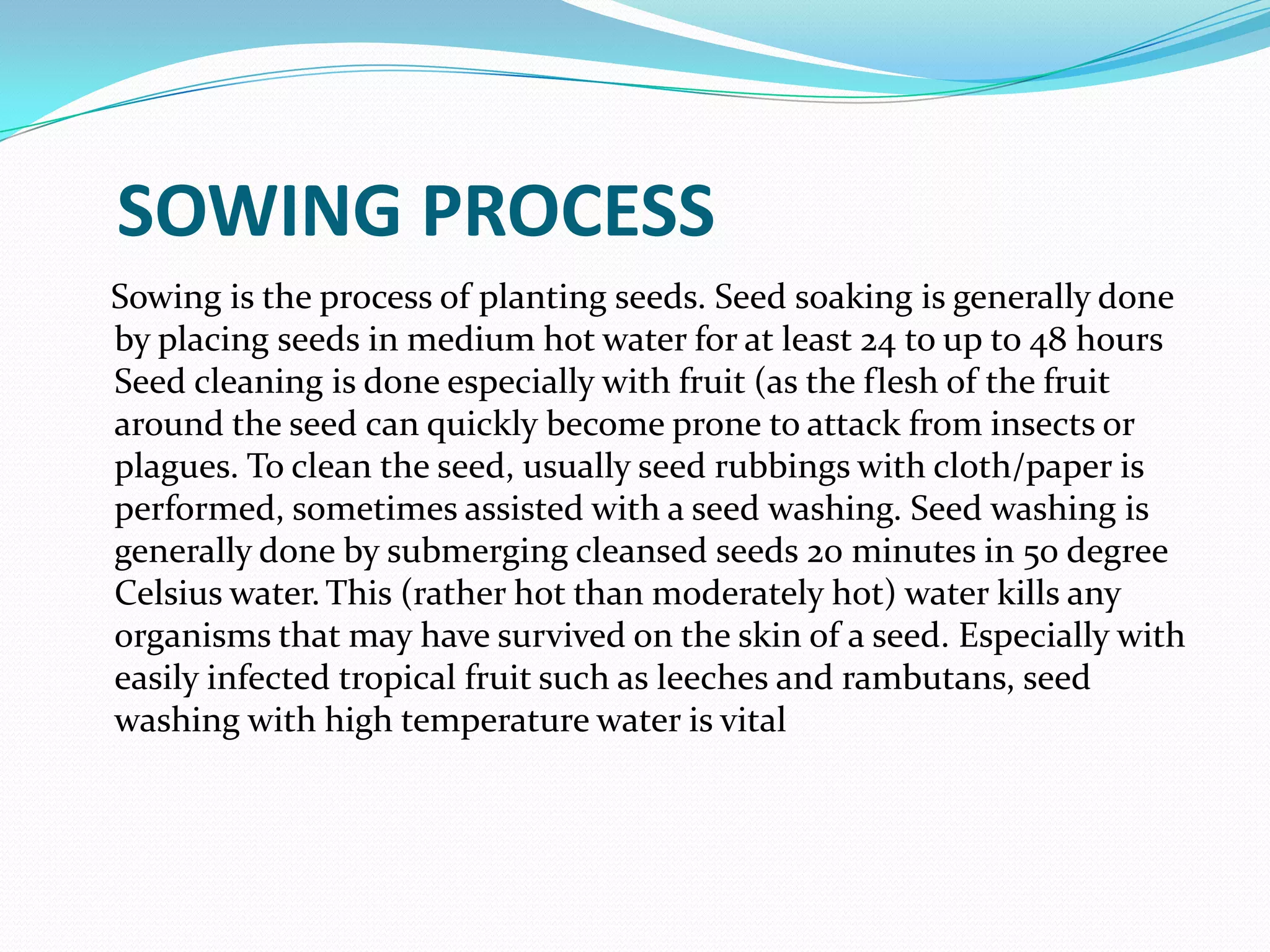 SOWING PROCESS

Sowing is the process of planting seeds. Seed soaking is generally done by placing seeds in medium hot water for at least 24 to up to 48 hours Seed cleaning is done especially with fruit (as the flesh of the fruit around the seed can quickly become prone to attack from insects or plagues. To clean the seed, usually seed rubbings with cloth/paper is performed, sometimes assisted with a seed washing. Seed washing is generally done by submerging cleansed seeds 20 minutes in 50 degree Celsius water. This (rather hot than moderately hot) water kills any organisms that may have survived on the skin of a seed. Especially with easily infected tropical fruit such as leeches and rambutans, seed washing with high temperature water is vital